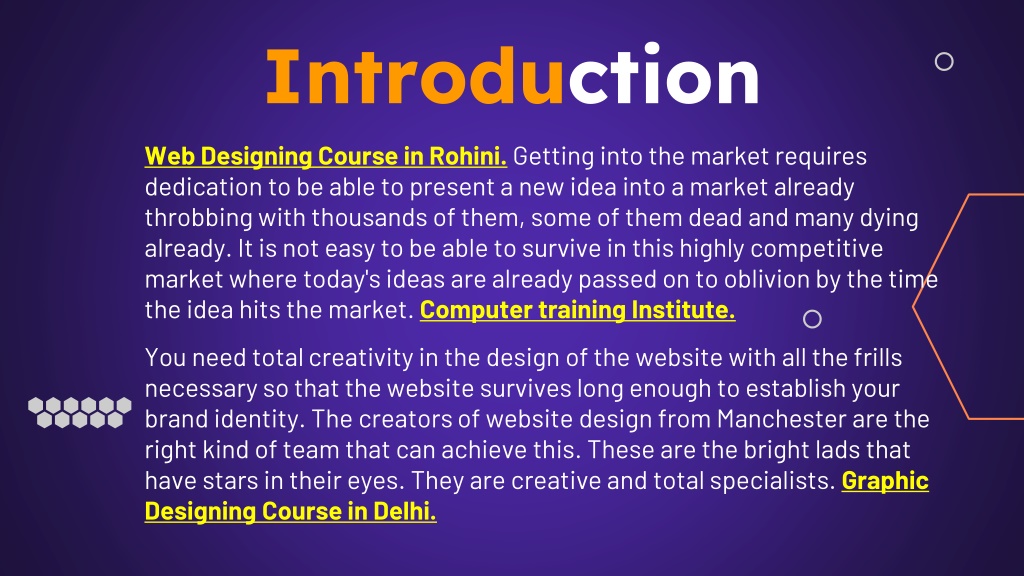 Introduction

Web Designing Course in Rohini. Getting into the market requires dedication to be able to present a new idea into a market already throbbing with thousands of them, some of them dead and many dying already. It is not easy to be able to survive in this highly competitive market where today's ideas are already passed on to oblivion by the time the idea hits the market. Computer training Institute.

You need total creativity in the design of the website with all the frills necessary so that the website survives long enough to establish your brand identity. The creators of website design from Manchester are the right kind of team that can achieve this. These are the bright lads that have stars in their eyes. They are creative and total specialists. Graphic Designing Course in Delhi.